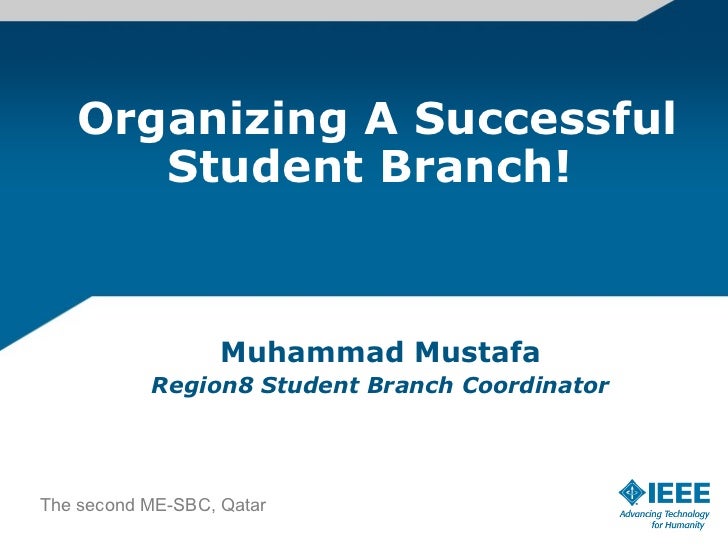 Organizing A Successful Student Branch!

Muhammad Mustafa
Region8 Student Branch Coordinator

The second ME-SBC, Qatar

IEEE
Advancing Technology for Humanity